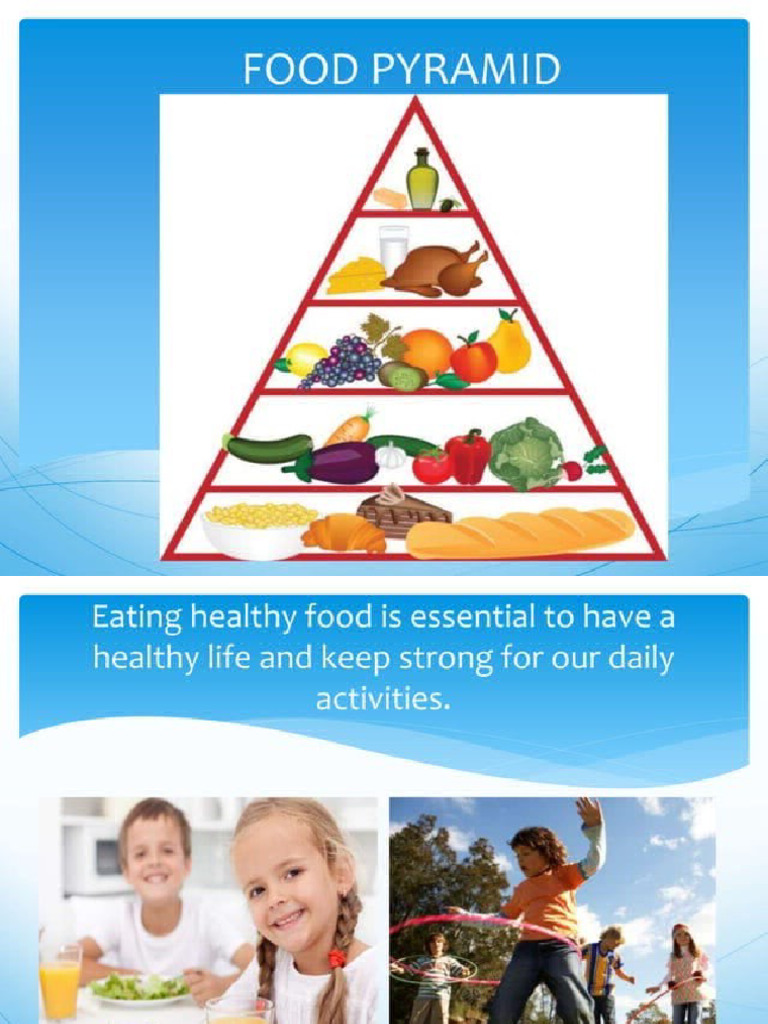 FOOD PYRAMID

Eating healthy food is essential to have a healthy life and keep strong for our daily activities.